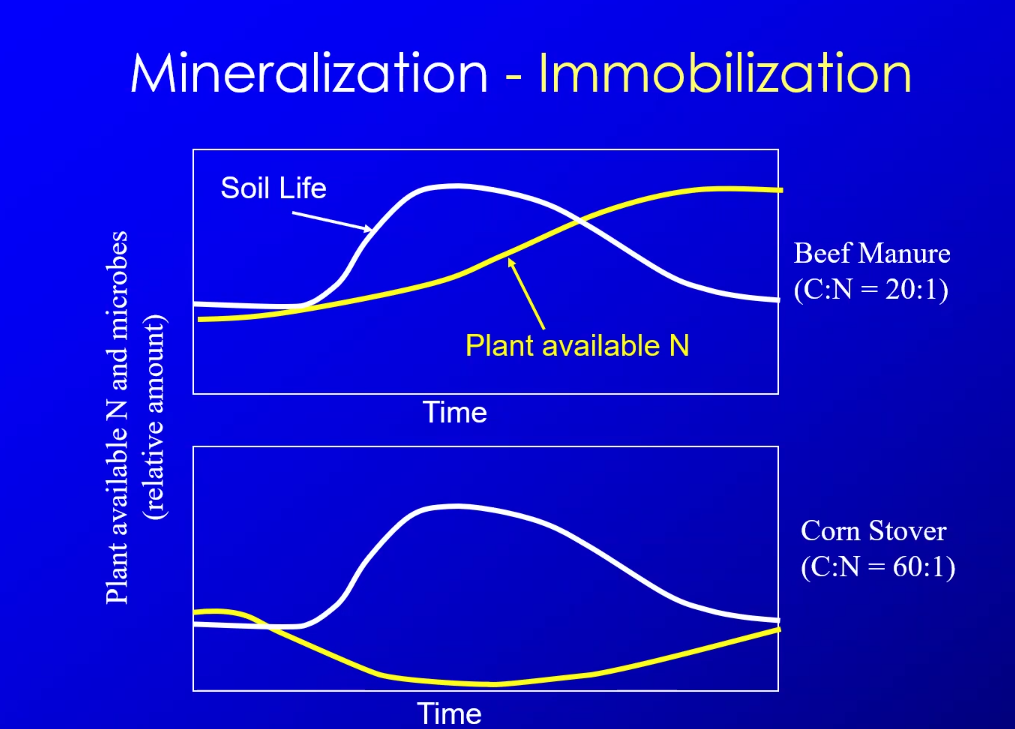 Mineralization - Immobilization

Plant available N and microbes (relative amount)

Soil Life

Plant available N

Time

Beef Manure (C:N = 20:1)

Time

Corn Stover (C:N = 60:1)